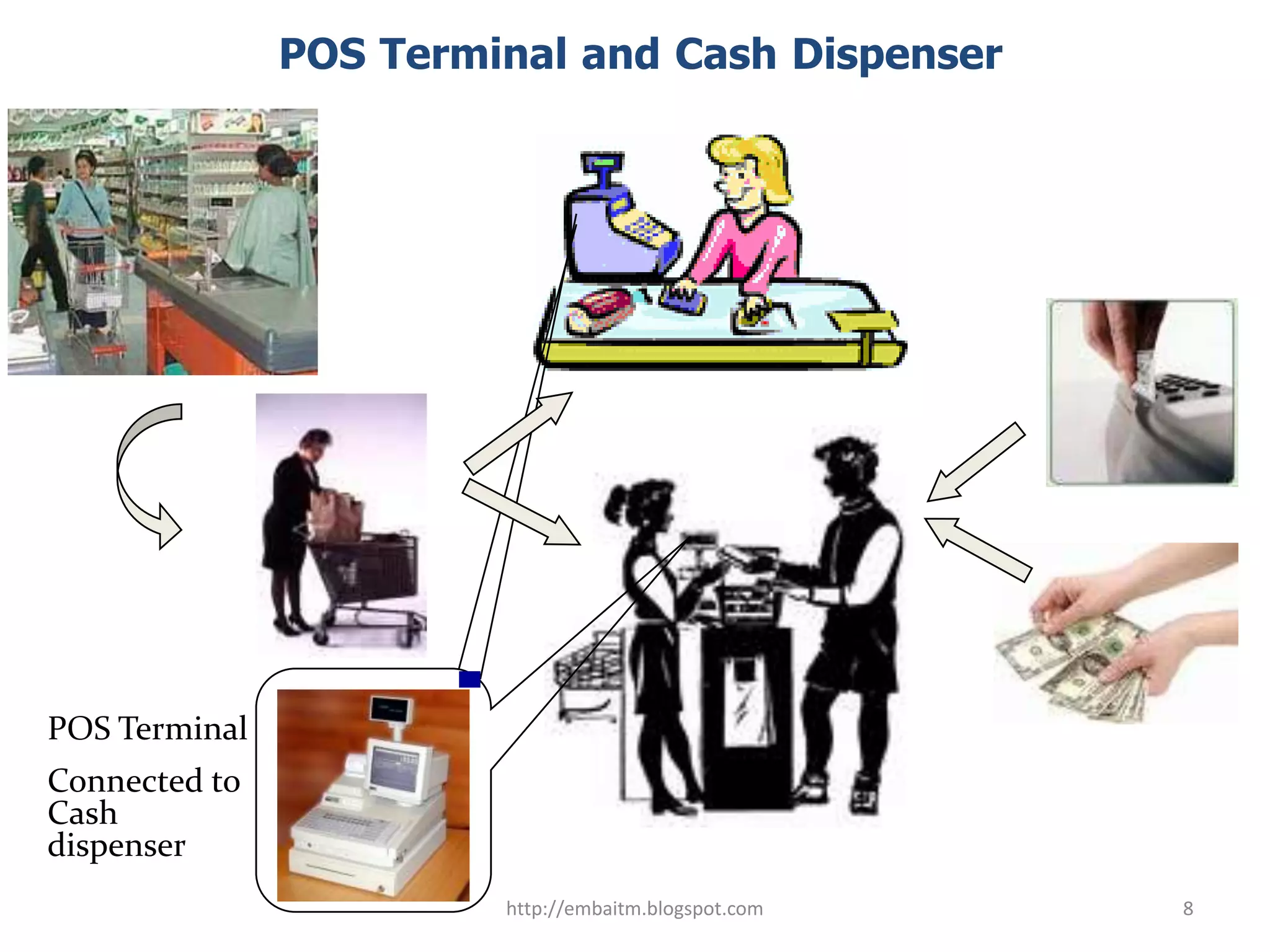 POS Terminal and Cash Dispenser

POS Terminal

Connected to Cash dispenser

http://embaitm.blogspot.com

8